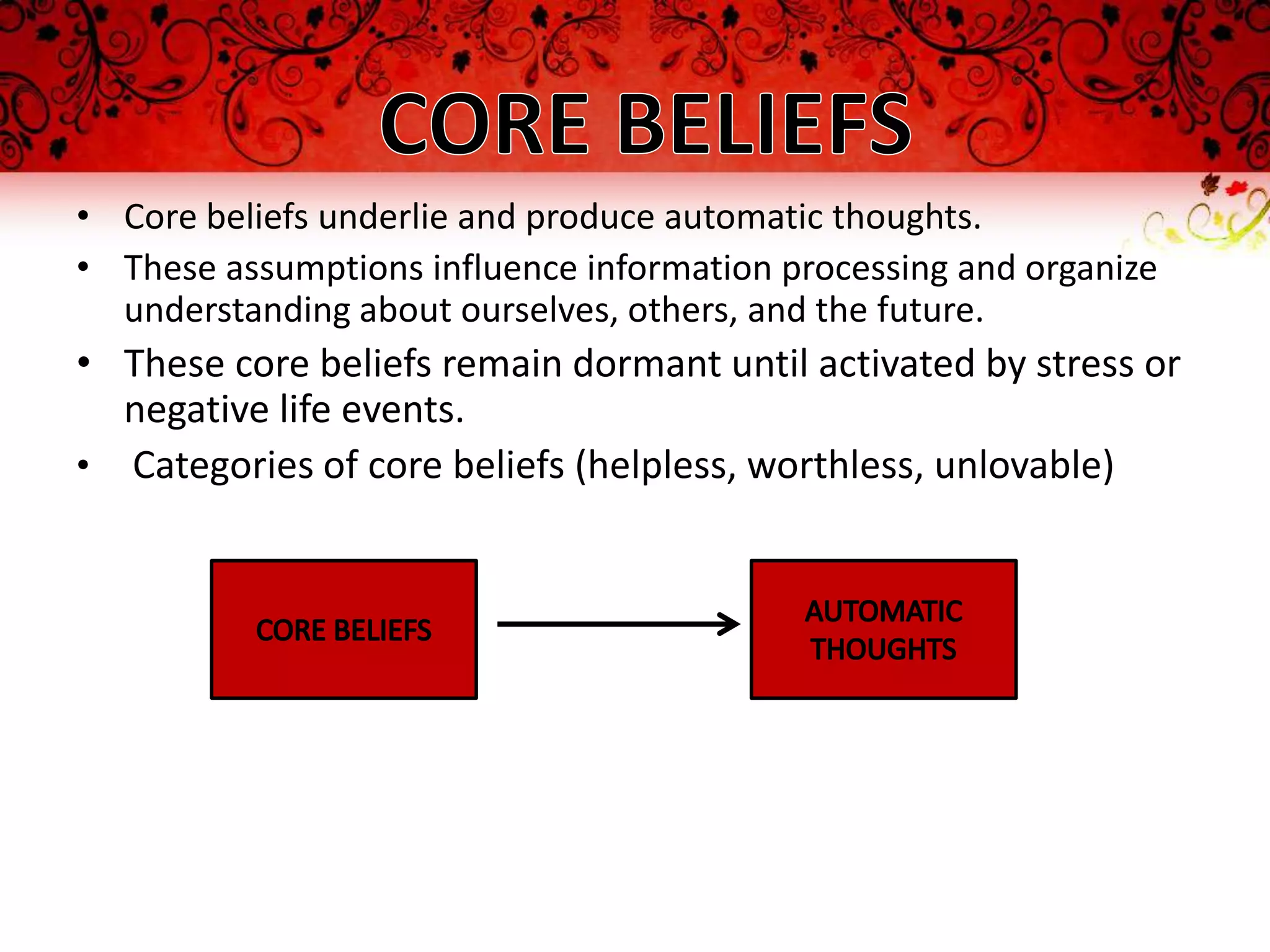 CORE BELIEFS

• Core beliefs underlie and produce automatic thoughts.
• These assumptions influence information processing and organize understanding about ourselves, others, and the future.
• These core beliefs remain dormant until activated by stress or negative life events.
• Categories of core beliefs (helpless, worthless, unlovable)

CORE BELIEFS

AUTOMATIC THOUGHTS